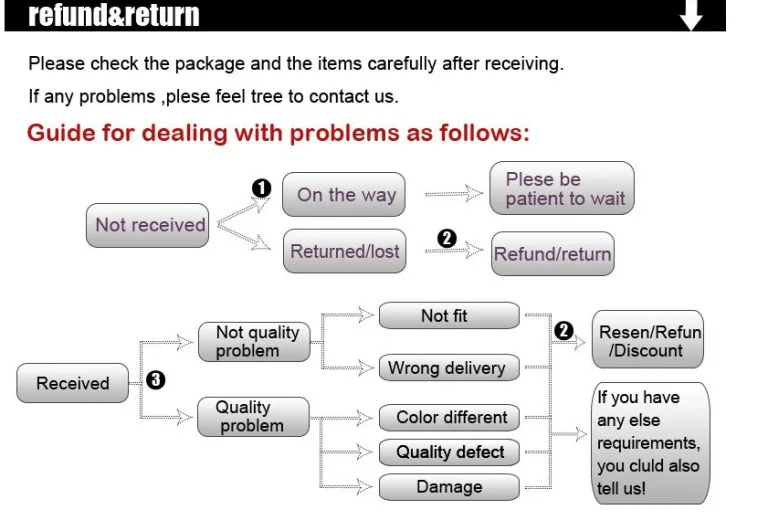 refund&return

Please check the package and the items carefully after receiving.

If any problems ,plese feel tree to contact us.

Guide for dealing with problems as follows:

Not received

❶ On the way

Plese be patient to wait

Returned/lost

❷ Refund/return

Received

❸

Not quality problem

Quality problem

Not fit

Wrong delivery

Color different

Quality defect

Damage

❷ Resen/Refun /Discount

If you have any else requirements, you cluld also tell us!